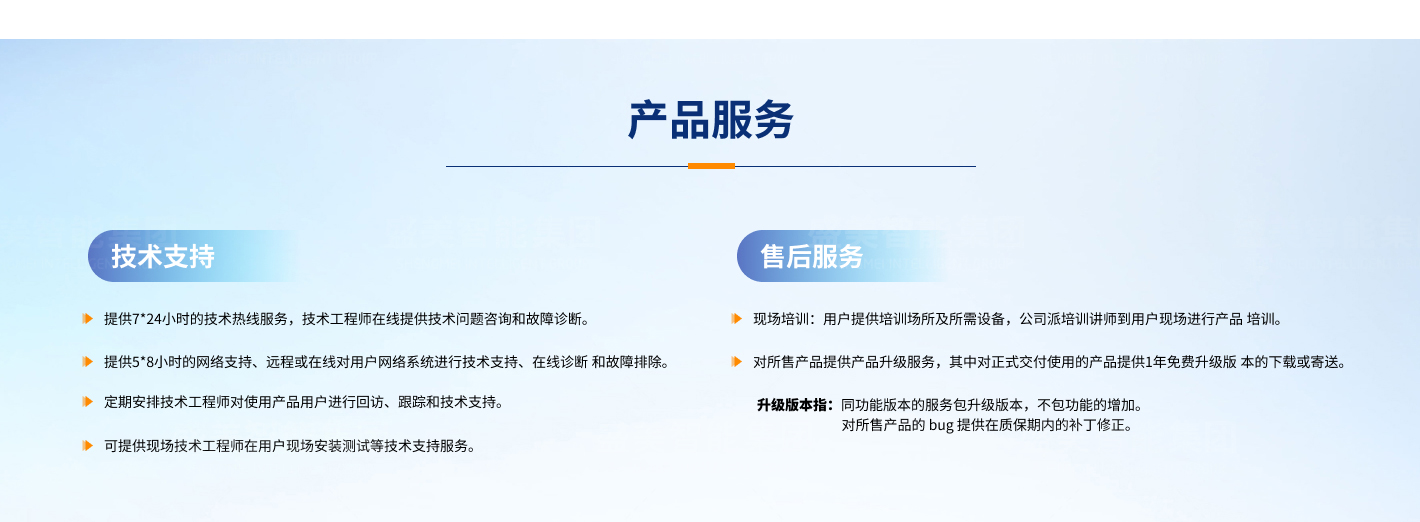 产品服务

技术支持

提供7*24小时的技术热线服务，技术工程师在线提供技术问题咨询和故障诊断。

提供5*8小时的网络支持、远程或在线对用户网络系统进行技术支持、在线诊断 和故障排除。

定期安排技术工程师对使用产品用户进行回访、跟踪和技术支持。

可提供现场技术工程师在用户现场安装测试等技术支持服务。

售后服务

现场培训：用户提供培训场所及所需设备，公司派培训讲师到用户现场进行产品 培训。

对所售产品提供产品升级服务，其中对正式交付使用的产品提供1年免费升级版 本的下载或寄送。

升级版本指：同功能版本的服务包升级版本，不包功能的增加。
对所售产品的 bug 提供在质保期内的补丁修正。